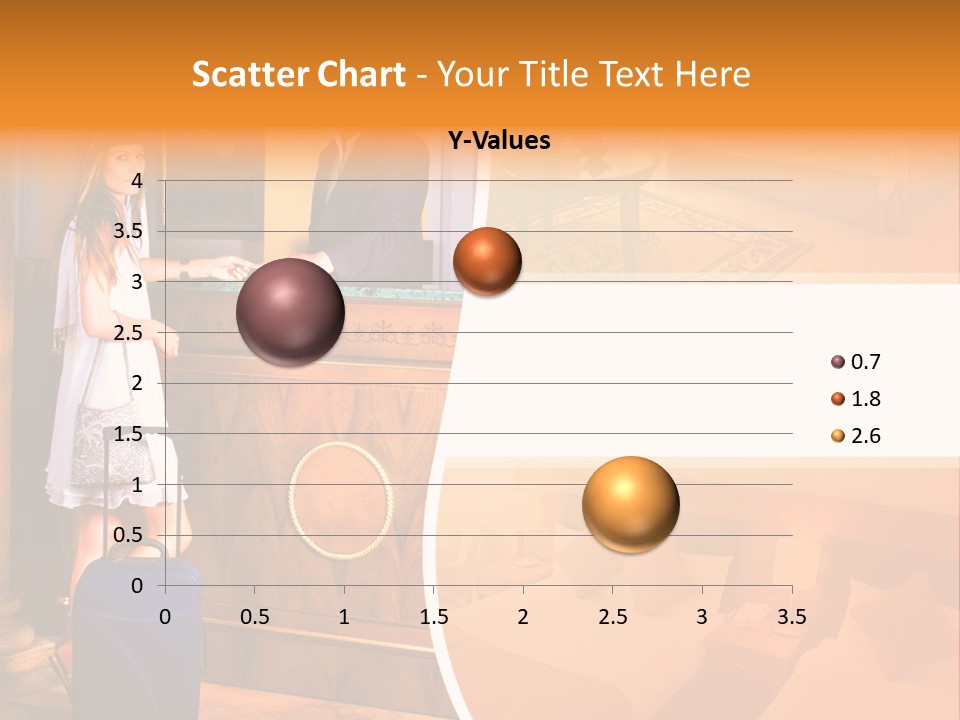 Scatter Chart - Your Title Text Here

Y-Values

4
3.5
3
2.5
2
1.5
1
0.5
0

0 0.5 1 1.5 2 2.5 3 3.5

0.7
1.8
2.6